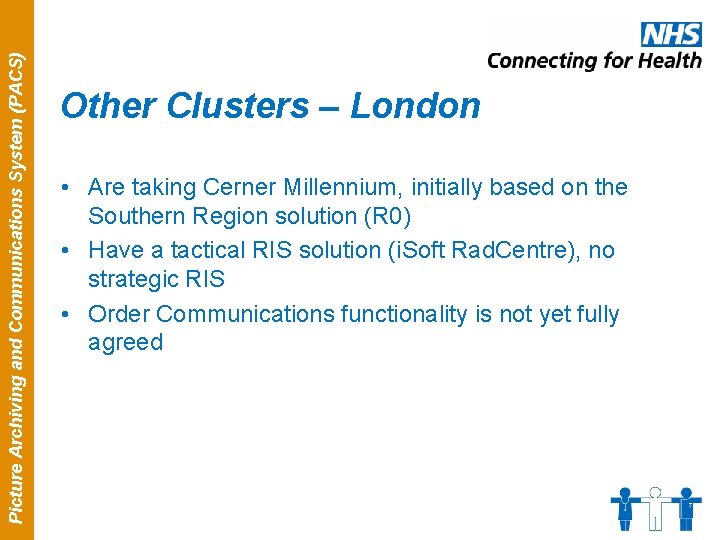 Picture Archiving and Communications System (PACS)

NHS
Connecting for Health

Other Clusters – London

• Are taking Cerner Millennium, initially based on the Southern Region solution (R0)
• Have a tactical RIS solution (iSoft RadCentre), no strategic RIS
• Order Communications functionality is not yet fully agreed